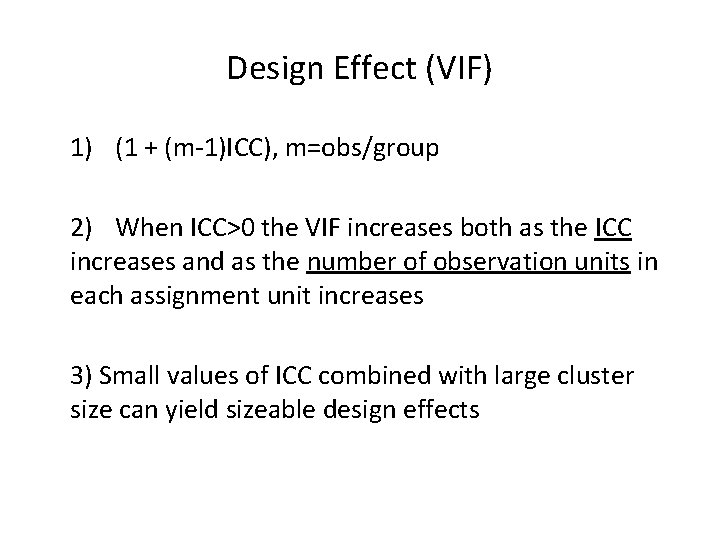 Design Effect (VIF)

1) (1 + (m-1)ICC), m=obs/group

2) When ICC>0 the VIF increases both as the ICC increases and as the number of observation units in each assignment unit increases

3) Small values of ICC combined with large cluster size can yield sizeable design effects